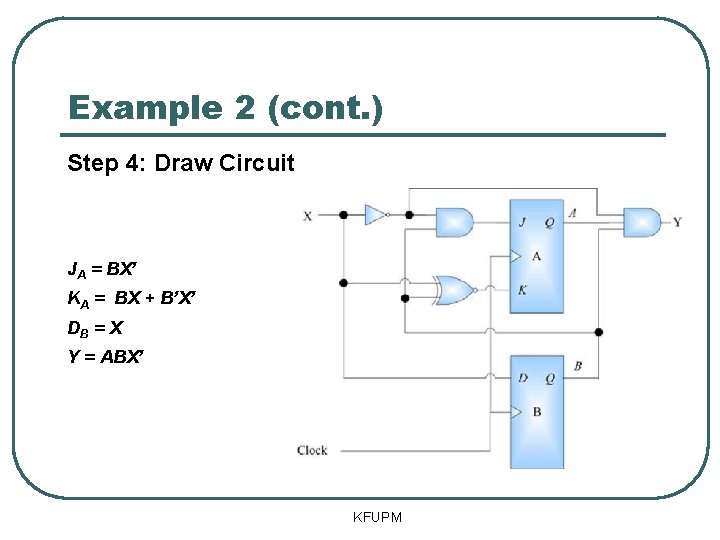 Example 2 (cont.)

Step 4: Draw Circuit

$J_A = BX'$
$K_A = BX + B'X'$
$D_B = X$
$Y = ABX'$

X
J
Q
A
A
K
Y
D
Q
B
B
Clock

KFUPM